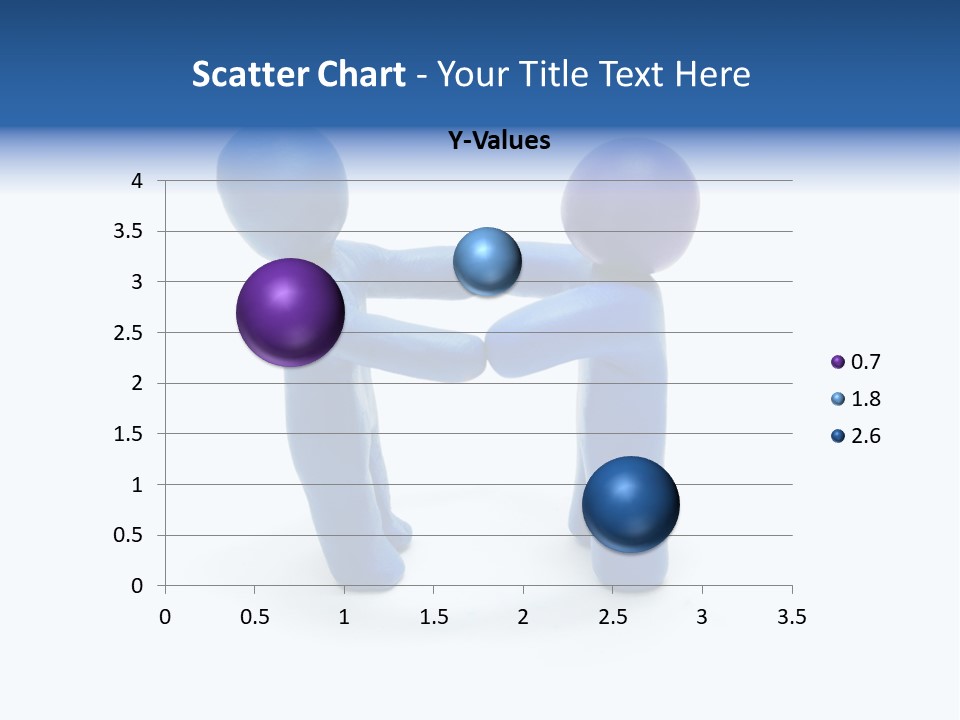 Scatter Chart - Your Title Text Here

Y-Values

4
3.5
3
2.5
2
1.5
1
0.5
0

0 0.5 1 1.5 2 2.5 3 3.5

0.7
1.8
2.6